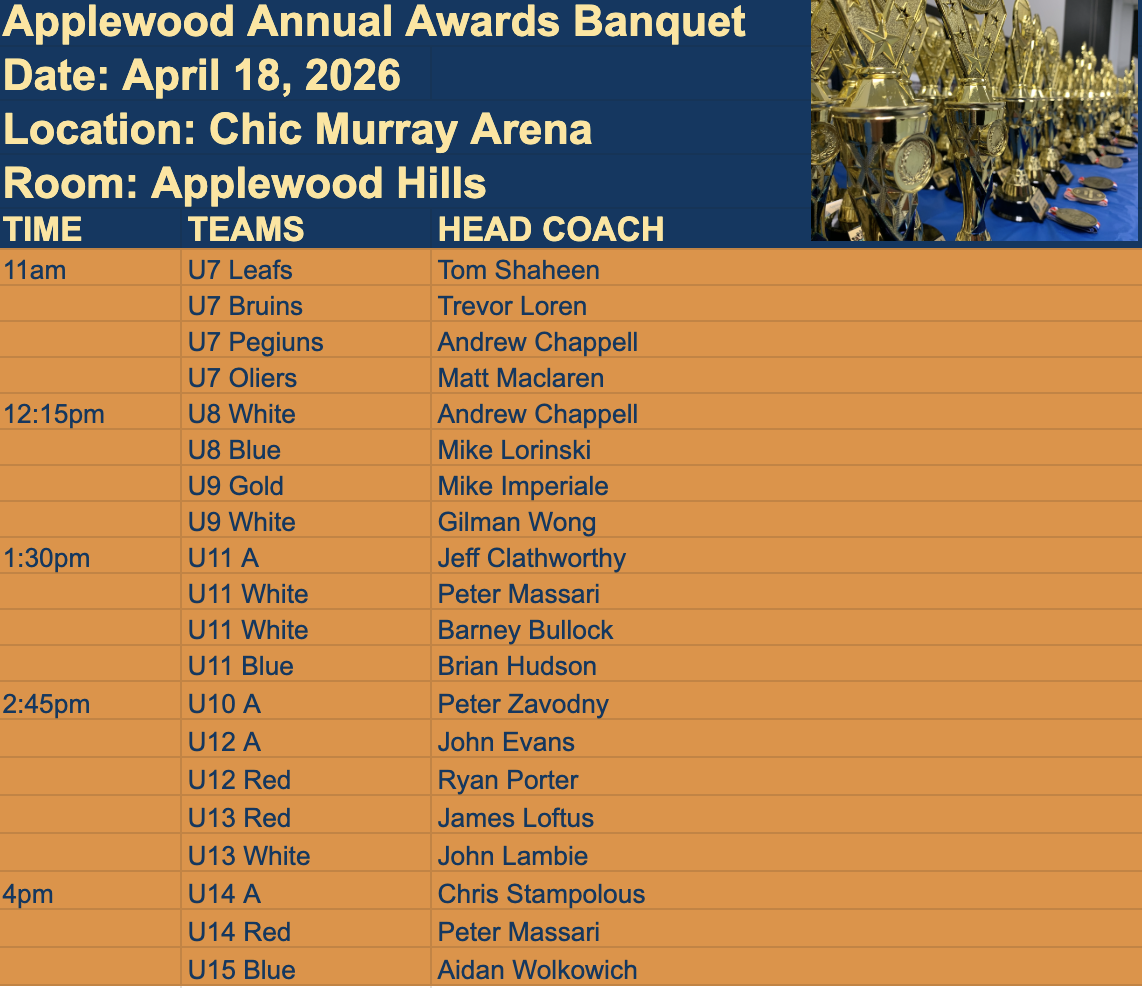 Applewood Annual Awards Banquet
Date: April 18, 2026
Location: Chic Murray Arena
Room: Applewood Hills

| TIME | TEAMS | HEAD COACH |
|---|---|---|
| 11am | U7 Leafs | Tom Shaheen |
| | U7 Bruins | Trevor Loren |
| | U7 Pegiuns | Andrew Chappell |
| | U7 Oliers | Matt Maclaren |
| 12:15pm | U8 White | Andrew Chappell |
| | U8 Blue | Mike Lorinski |
| | U9 Gold | Mike Imperiale |
| | U9 White | Gilman Wong |
| 1:30pm | U11 A | Jeff Clathworthy |
| | U11 White | Peter Massari |
| | U11 White | Barney Bullock |
| | U11 Blue | Brian Hudson |
| 2:45pm | U10 A | Peter Zavodny |
| | U12 A | John Evans |
| | U12 Red | Ryan Porter |
| | U13 Red | James Loftus |
| | U13 White | John Lambie |
| 4pm | U14 A | Chris Stampolous |
| | U14 Red | Peter Massari |
| | U15 Blue | Aidan Wolkowich |